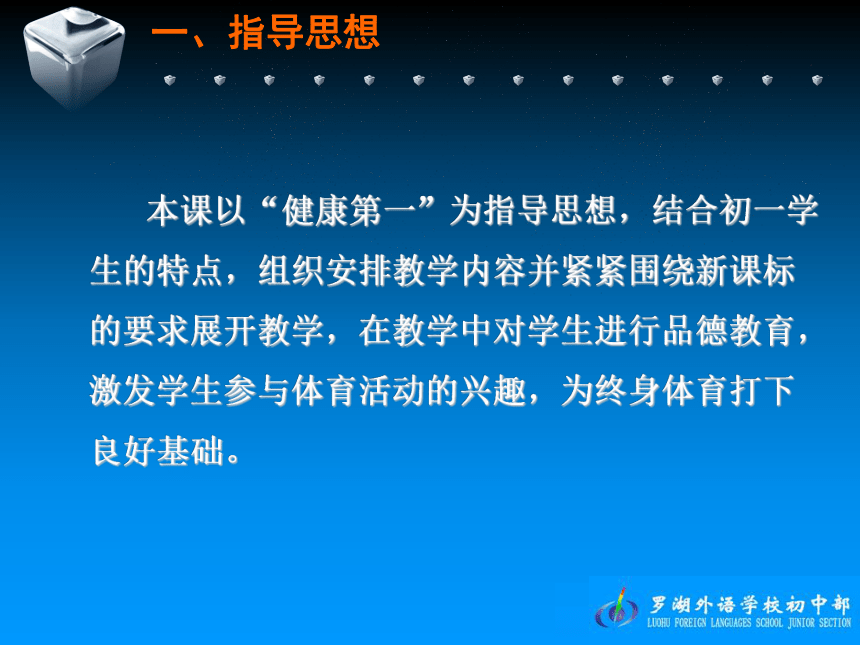 一、指导思想

本课以“健康第一”为指导思想，结合初一学生的特点，组织安排教学内容并紧紧围绕新课标的要求展开教学，在教学中对学生进行品德教育，激发学生参与体育活动的兴趣，为终身体育打下良好基础。

罗湖外语学校初中部
LUOHU FOREIGN LANGUAGES SCHOOL JUNIOR SECTION